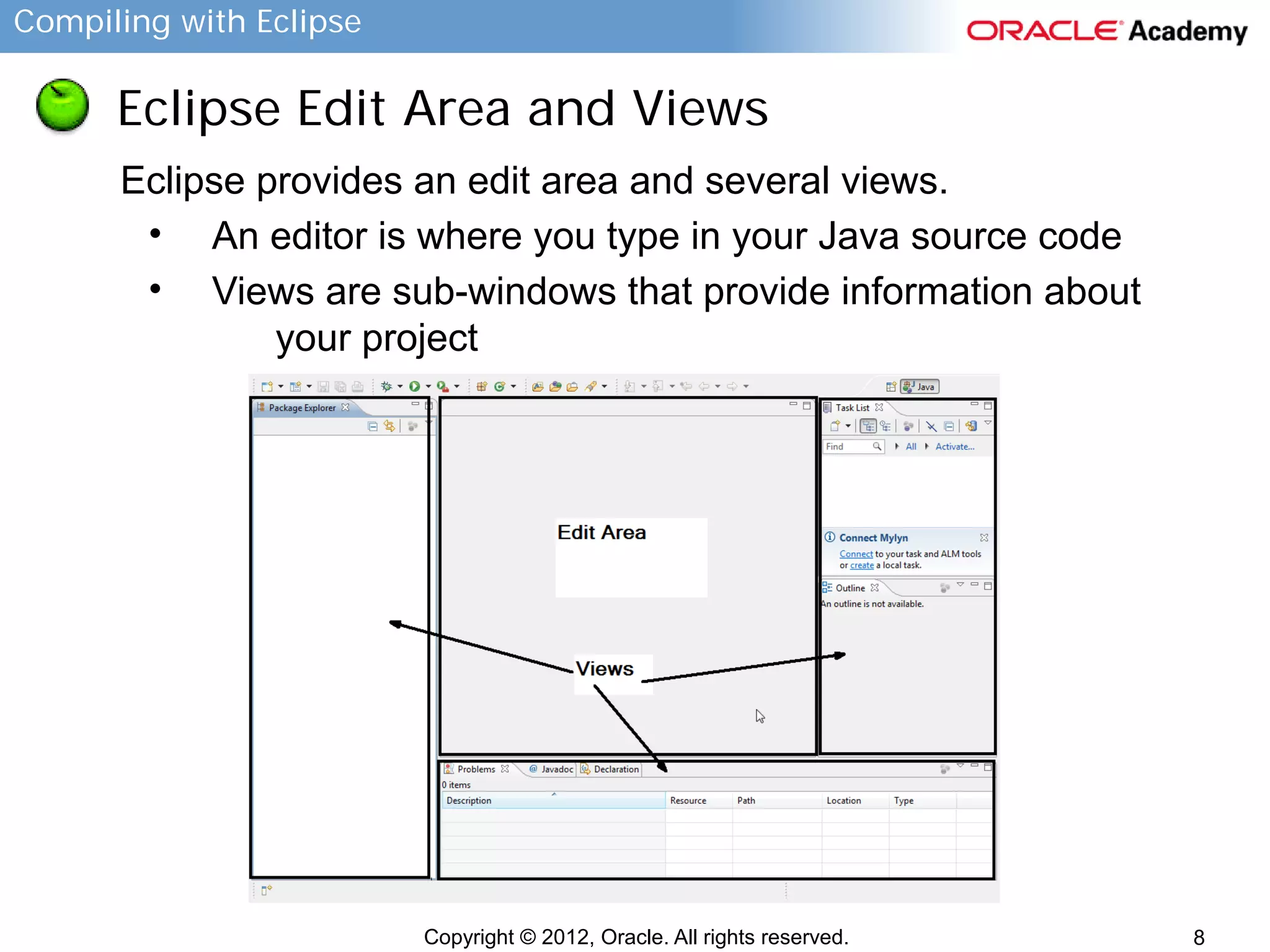 Compiling with Eclipse

ORACLE Academy

Eclipse Edit Area and Views

Eclipse provides an edit area and several views.

• An editor is where you type in your Java source code

• Views are sub-windows that provide information about your project

Java

Package Explorer

Task List

Find

All

Activate...

Edit Area

Connect Mylyn

Connect to your task and ALM tools or create a local task.

Outline

An outline is not available.

Views

Problems

Javadoc

Declaration

0 items

| Description | Resource | Path | Location | Type |
|---|---|---|---|---|

Copyright © 2012, Oracle. All rights reserved.

8